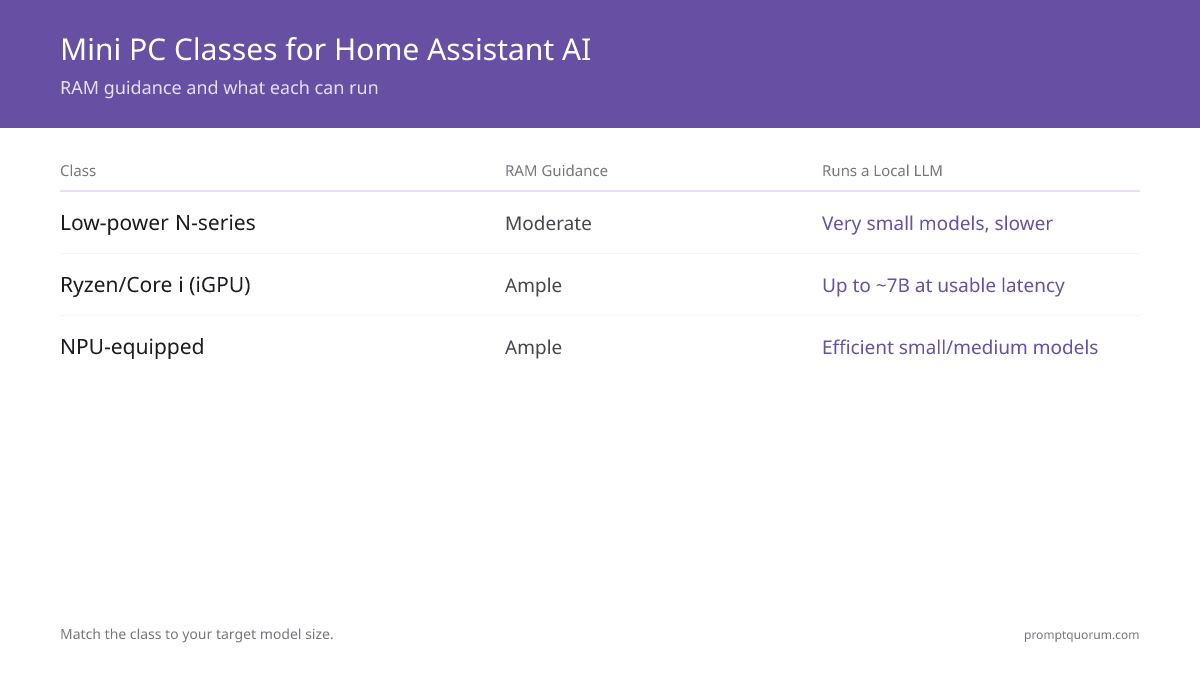 Mini PC Classes for Home Assistant AI

RAM guidance and what each can run

| Class | RAM Guidance | Runs a Local LLM |
|---|---|---|
| Low-power N-series | Moderate | Very small models, slower |
| Ryzen/Core i (iGPU) | Ample | Up to ~7B at usable latency |
| NPU-equipped | Ample | Efficient small/medium models |

Match the class to your target model size.

promptquorum.com